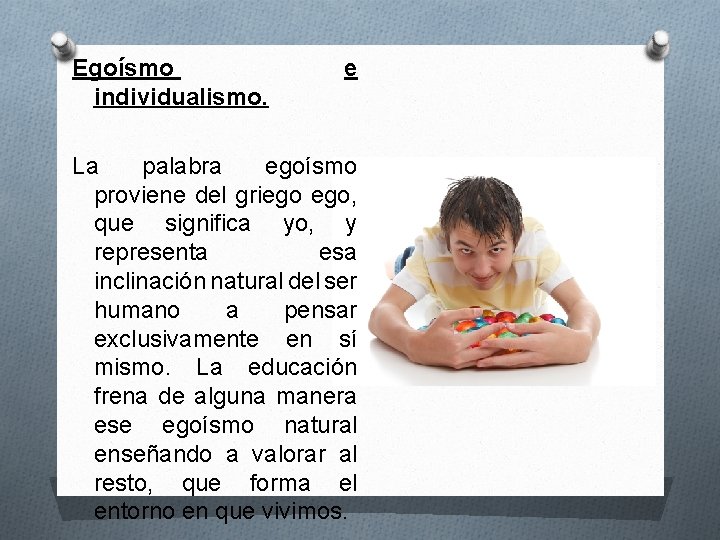 Egoísmo e individualismo.

La palabra egoísmo proviene del griego ego, que significa yo, y representa esa inclinación natural del ser humano a pensar exclusivamente en sí mismo. La educación frena de alguna manera ese egoísmo natural enseñando a valorar al resto, que forma el entorno en que vivimos.